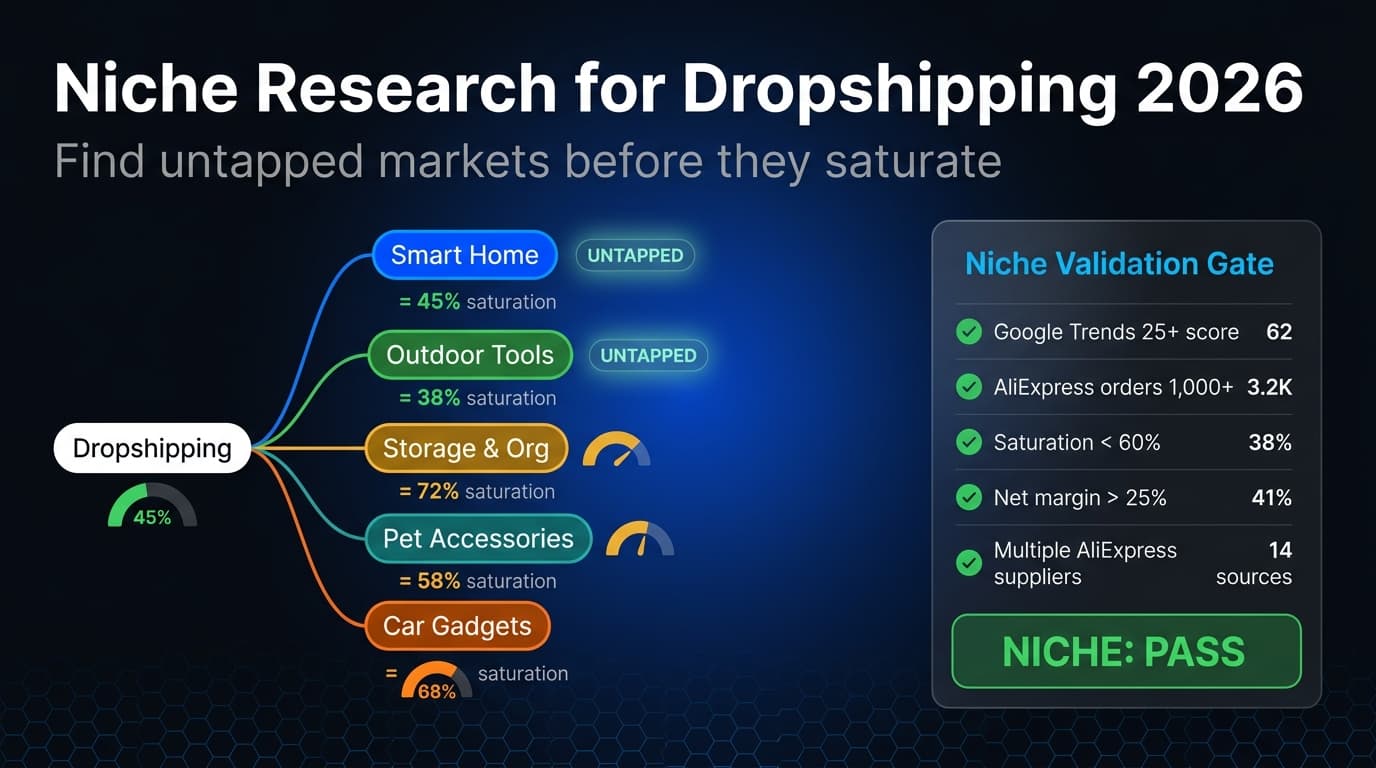 Niche Research for Dropshipping 2026
Find untapped markets before they saturate

Dropshipping
45%

Smart Home UNTAPPED
= 45% saturation

Outdoor Tools UNTAPPED
= 38% saturation

Storage & Org
= 72% saturation

Pet Accessories
= 58% saturation

Car Gadgets
= 68% saturation

Niche Validation Gate

| | |
|---|---|
| Google Trends 25+ score | 62 |
| AliExpress orders 1,000+ | 3.2K |
| Saturation < 60% | 38% |
| Net margin > 25% | 41% |
| Multiple AliExpress suppliers | 14 sources |

NICHE: PASS